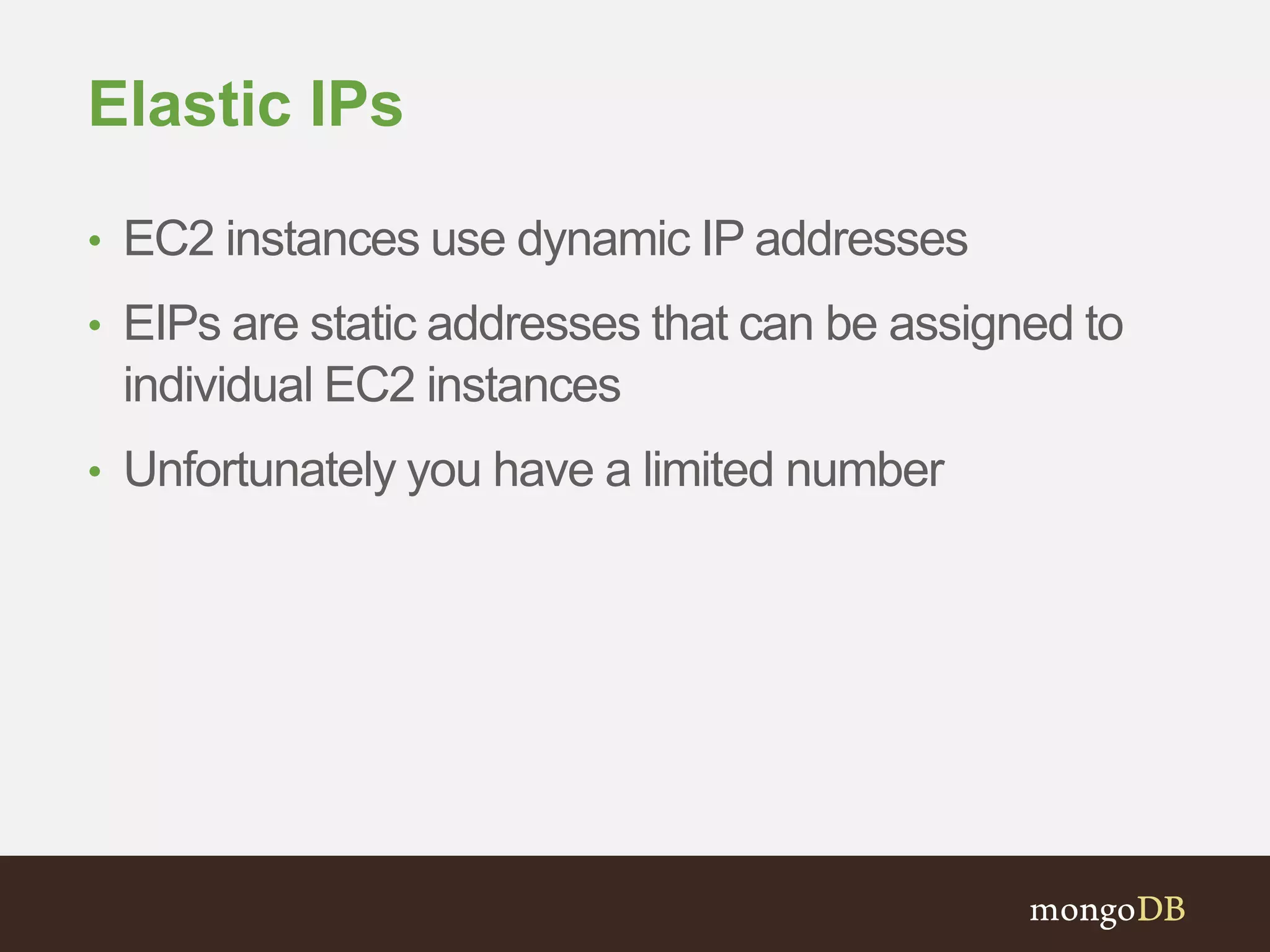 Elastic IPs

• EC2 instances use dynamic IP addresses
• EIPs are static addresses that can be assigned to individual EC2 instances
• Unfortunately you have a limited number

mongoDB